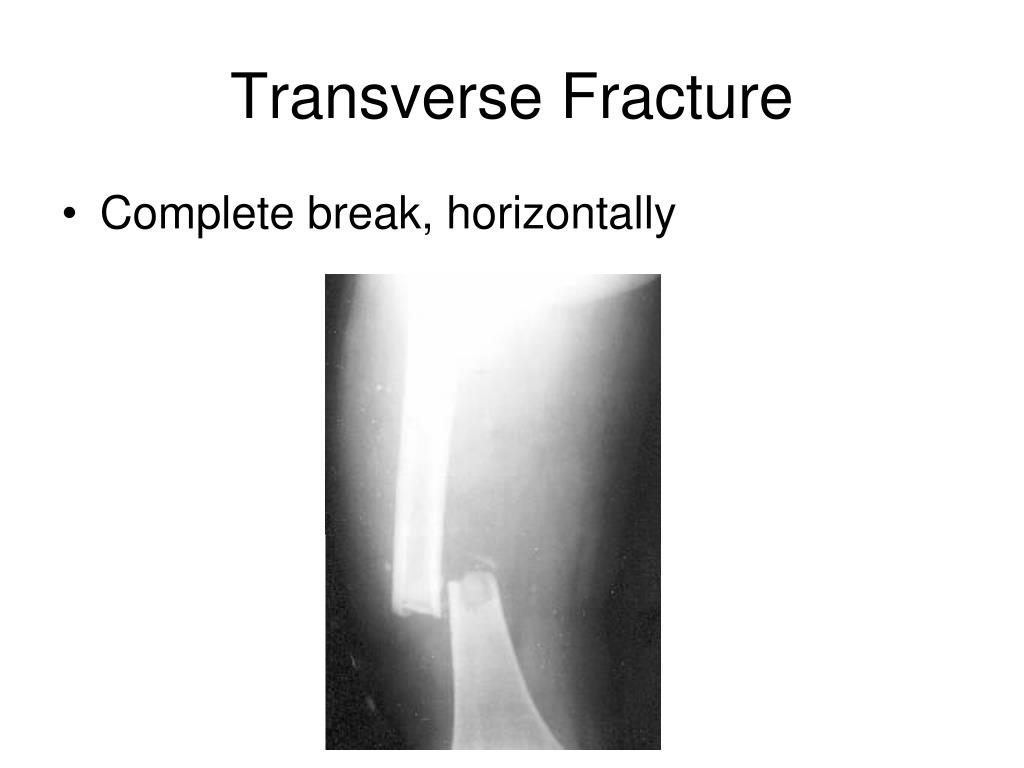 Transverse Fracture

• Complete break, horizontally